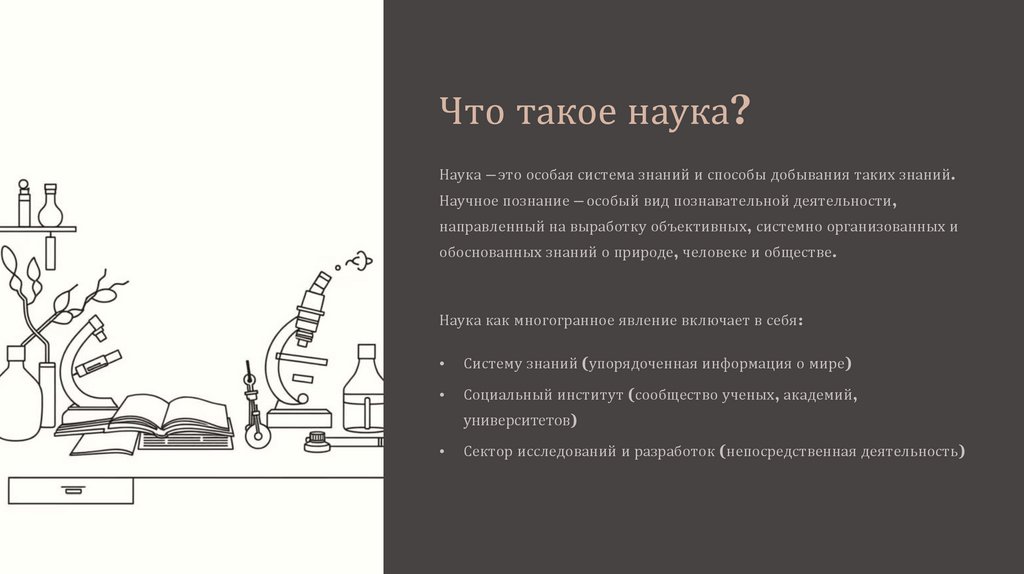 Что такое наука?

Наука – это особая система знаний и способы добывания таких знаний. Научное познание – особый вид познавательной деятельности, направленный на выработку объективных, системно организованных и обоснованных знаний о природе, человеке и обществе.

Наука как многогранное явление включает в себя:

• Систему знаний (упорядоченная информация о мире)
• Социальный институт (сообщество ученых, академий, университетов)
• Сектор исследований и разработок (непосредственная деятельность)